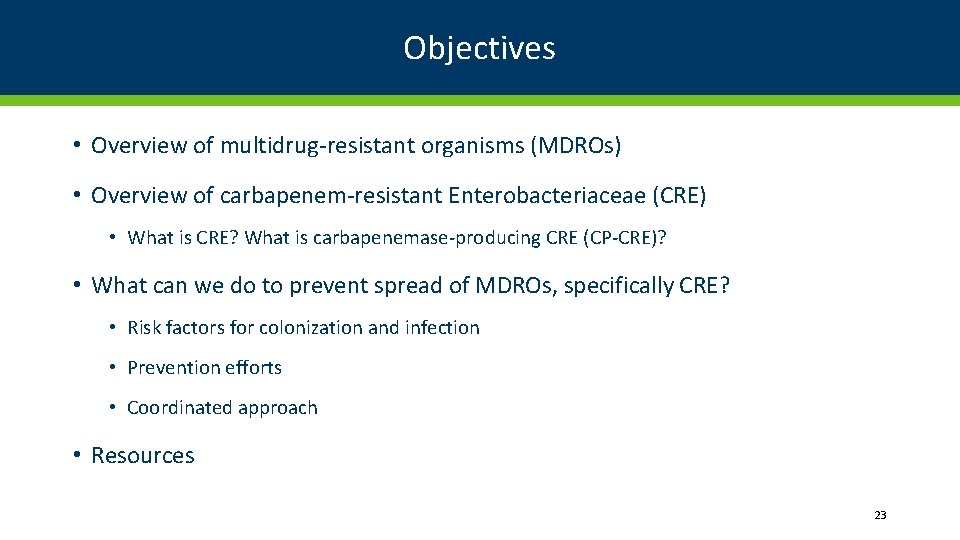 Objectives

• Overview of multidrug-resistant organisms (MDROs)

• Overview of carbapenem-resistant Enterobacteriaceae (CRE)

• What is CRE? What is carbapenemase-producing CRE (CP-CRE)?

• What can we do to prevent spread of MDROs, specifically CRE?

• Risk factors for colonization and infection

• Prevention efforts

• Coordinated approach

• Resources

23